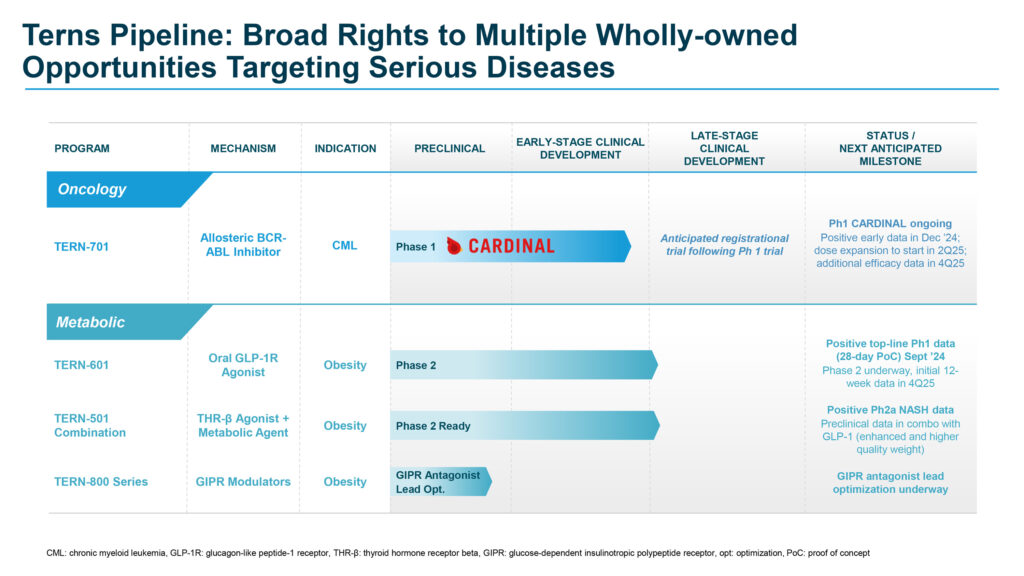 Terns Pipeline: Broad Rights to Multiple Wholly-owned Opportunities Targeting Serious Diseases

| PROGRAM | MECHANISM | INDICATION | PRECLINICAL | EARLY-STAGE CLINICAL DEVELOPMENT | LATE-STAGE CLINICAL DEVELOPMENT | STATUS / NEXT ANTICIPATED MILESTONE |
|---|---|---|---|---|---|---|
| Oncology | | | | | | |
| TERN-701 | Allosteric BCR-ABL Inhibitor | CML | Phase 1 CARDINAL | | Anticipated registrational trial following Ph 1 trial | Ph1 CARDINAL ongoing Positive early data in Dec '24; dose expansion to start in 2Q25; additional efficacy data in 4Q25 |
| Metabolic | | | | | | |
| TERN-601 | Oral GLP-1R Agonist | Obesity | Phase 2 | | | Positive top-line Ph1 data (28-day PoC) Sept '24 Phase 2 underway, initial 12-week data in 4Q25 |
| TERN-501 Combination | THR-β Agonist + Metabolic Agent | Obesity | Phase 2 Ready | | | Positive Ph2a NASH data Preclinical data in combo with GLP-1 (enhanced and higher quality weight) |
| TERN-800 Series | GIPR Modulators | Obesity | GIPR Antagonist Lead Opt. | | | GIPR antagonist lead optimization underway |

CML: chronic myeloid leukemia, GLP-1R: glucagon-like peptide-1 receptor, THR-β: thyroid hormone receptor beta, GIPR: glucose-dependent insulinotropic polypeptide receptor, opt: optimization, PoC: proof of concept